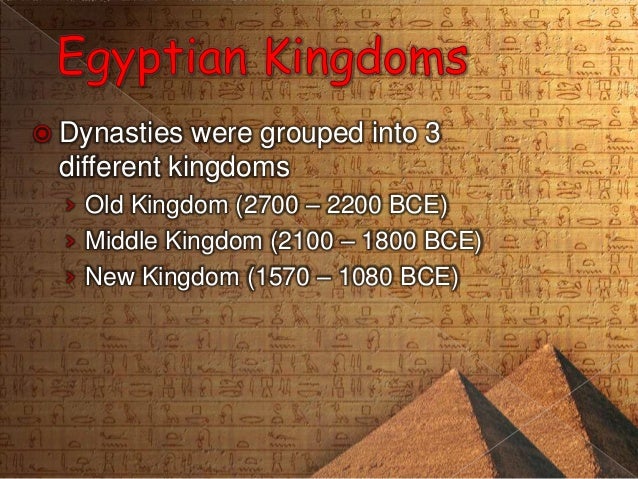 Egyptian Kingdoms

Dynasties were grouped into 3 different kingdoms

Old Kingdom (2700 – 2200 BCE)

Middle Kingdom (2100 – 1800 BCE)

New Kingdom (1570 – 1080 BCE)